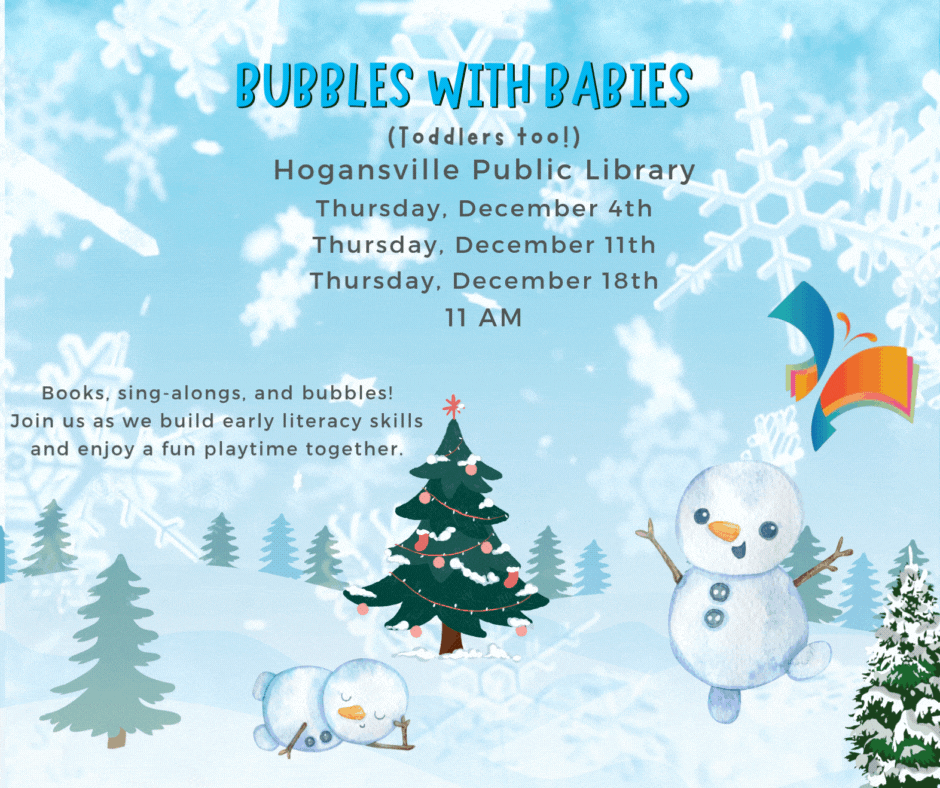 BUBBLES WITH BABIES

(Toddlers too!)

Hogansville Public Library

Thursday, December 4th

Thursday, December 11th

Thursday, December 18th

11 AM

Books, sing-alongs, and bubbles! Join us as we build early literacy skills and enjoy a fun playtime together.